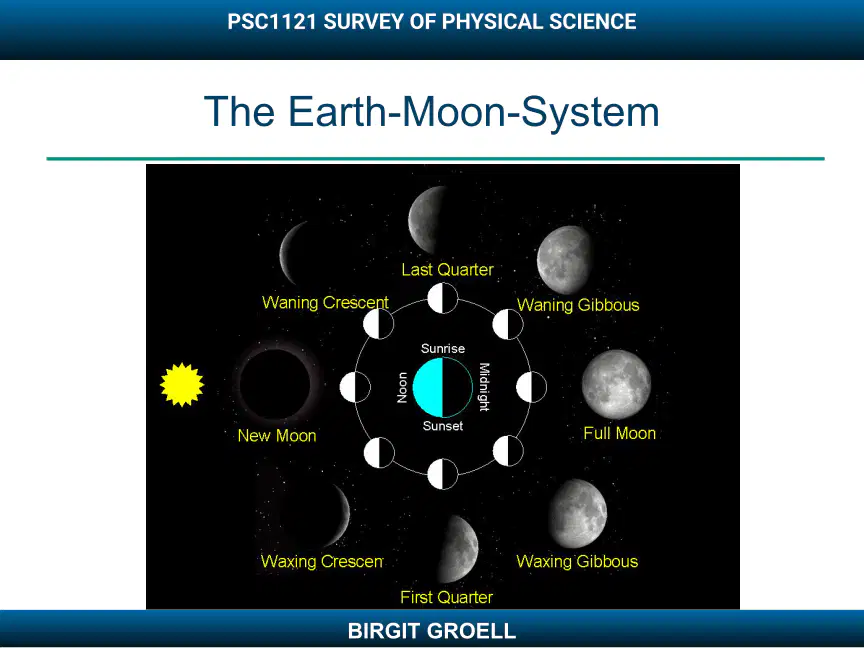 PSC1121 SURVEY OF PHYSICAL SCIENCE

The Earth-Moon-System

Last Quarter

Waning Crescent

Waning Gibbous

Sunrise

Noon

Midnight

Sunset

New Moon

Full Moon

Waxing Crescen

Waxing Gibbous

First Quarter

BIRGIT GROELL